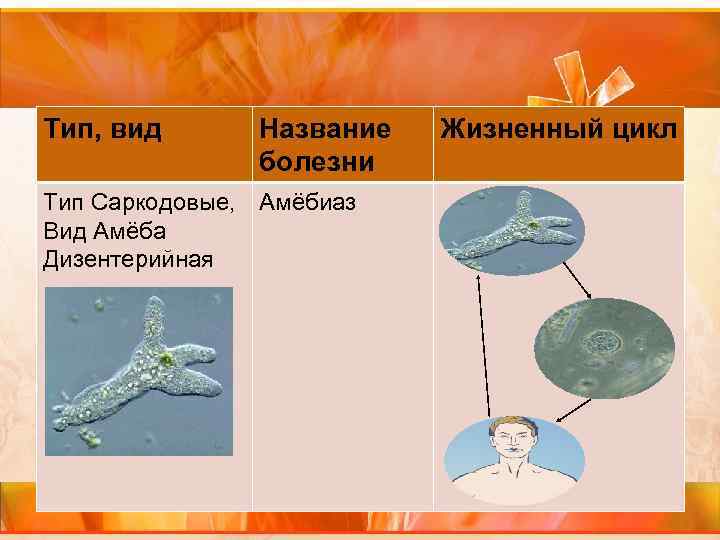 | Тип, вид | Название болезни | Жизненный цикл |
|---|---|---|
| Тип Саркодовые, Вид Амёба Дизентерийная | Амёбиаз | |